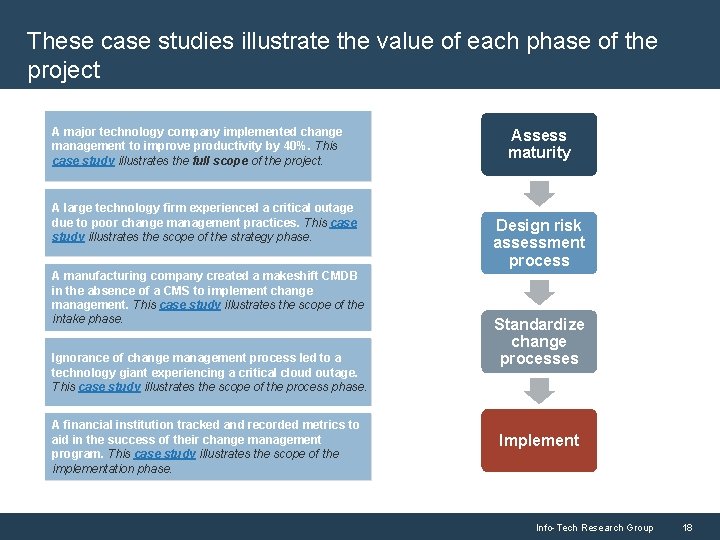 These case studies illustrate the value of each phase of the project

A major technology company implemented change management to improve productivity by 40%. This case study illustrates the full scope of the project.

A large technology firm experienced a critical outage due to poor change management practices. This case study illustrates the scope of the strategy phase.

A manufacturing company created a makeshift CMDB in the absence of a CMS to implement change management. This case study illustrates the scope of the intake phase.

Ignorance of change management process led to a technology giant experiencing a critical cloud outage. This case study illustrates the scope of the process phase.

A financial institution tracked and recorded metrics to aid in the success of their change management program. This case study illustrates the scope of the implementation phase.

Assess maturity

Design risk assessment process

Standardize change processes

Implement

Info-Tech Research Group 18